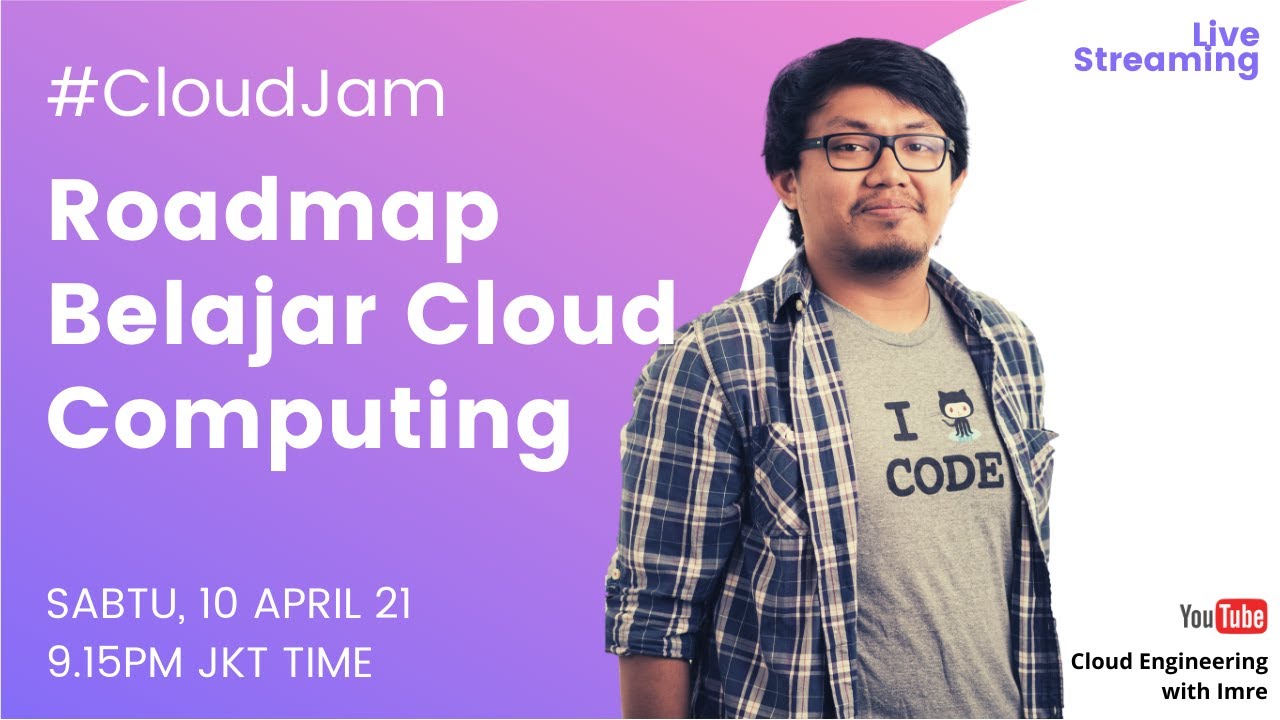 #CloudJam

Roadmap Belajar Cloud Computing

SABTU, 10 APRIL 21
9.15PM JKT TIME

Live Streaming

I CODE

YouTube

Cloud Engineering with Imre